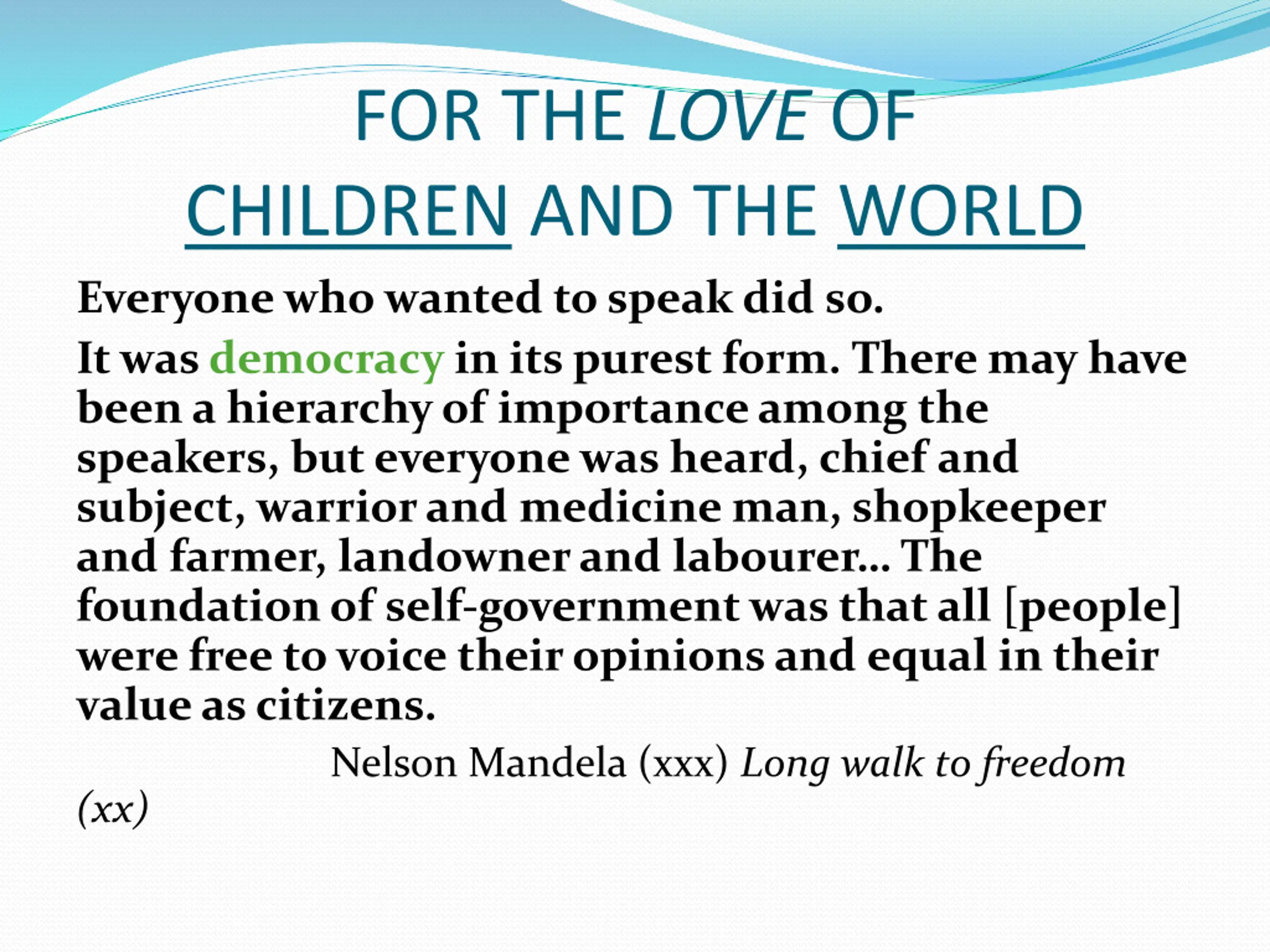 FOR THE LOVE OF CHILDREN AND THE WORLD

Everyone who wanted to speak did so.

It was democracy in its purest form. There may have been a hierarchy of importance among the speakers, but everyone was heard, chief and subject, warrior and medicine man, shopkeeper and farmer, landowner and labourer... The foundation of self-government was that all [people] were free to voice their opinions and equal in their value as citizens.

Nelson Mandela (xxx) Long walk to freedom (xx)